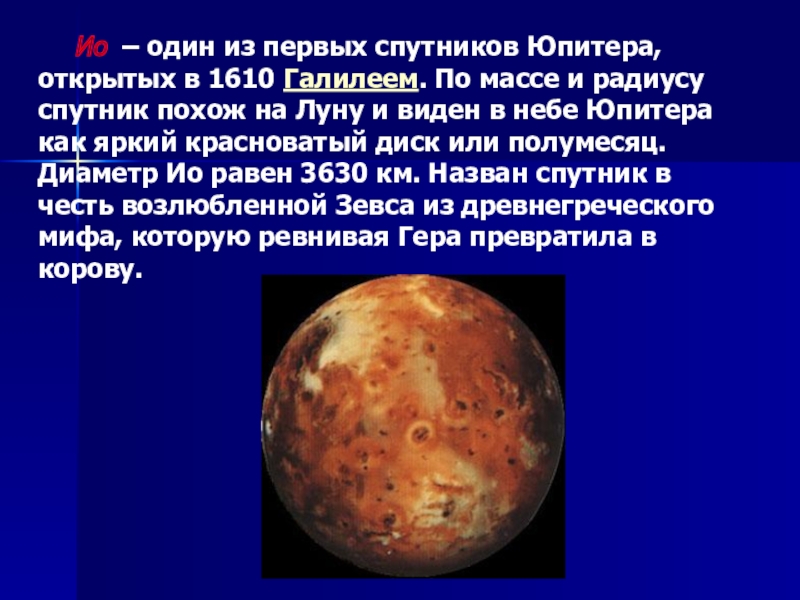 Ио – один из первых спутников Юпитера, открытых в 1610 Галилеем. По массе и радиусу спутник похож на Луну и виден в небе Юпитера как яркий красноватый диск или полумесяц. Диаметр Ио равен 3630 км. Назван спутник в честь возлюбленной Зевса из древнегреческого мифа, которую ревнивая Гера превратила в корову.